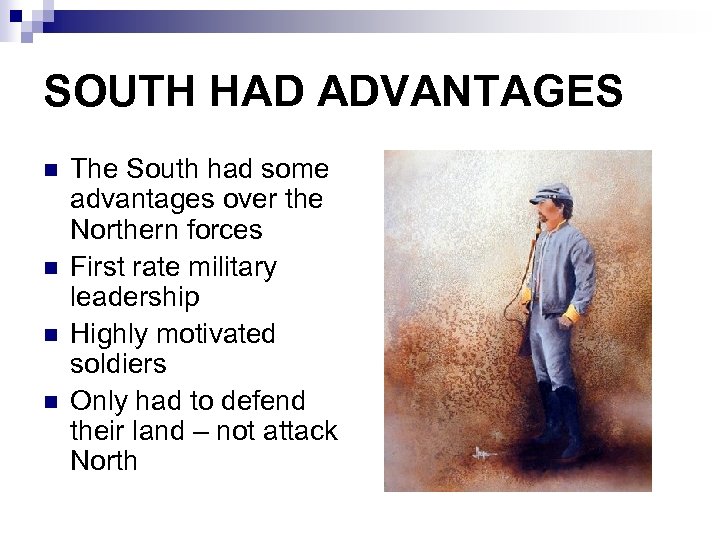 SOUTH HAD ADVANTAGES

- The South had some advantages over the Northern forces
- First rate military leadership
- Highly motivated soldiers
- Only had to defend their land – not attack North